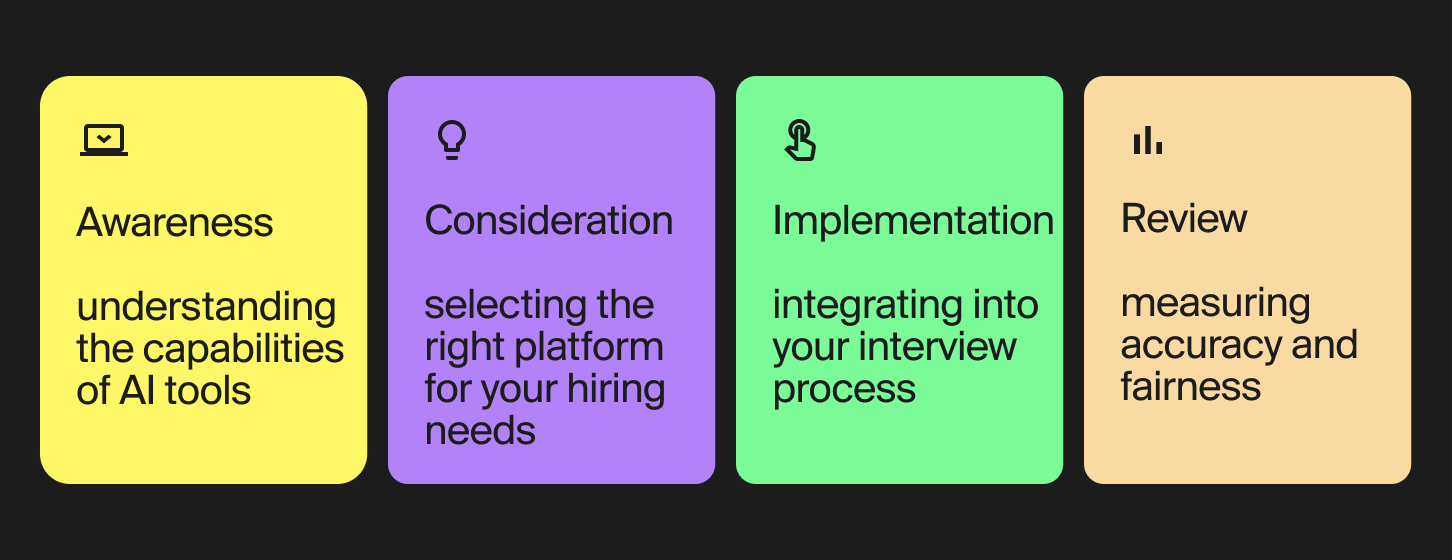 Awareness

understanding the capabilities of AI tools

Consideration

selecting the right platform for your hiring needs

Implementation

integrating into your interview process

Review

measuring accuracy and fairness